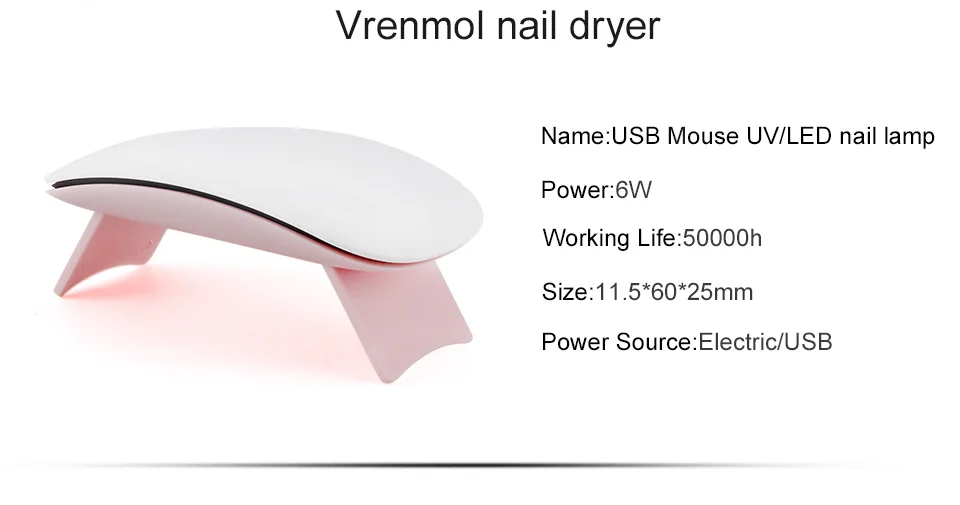 Vrenmol nail dryer

Name:USB Mouse UV/LED nail lamp

Power:6W

Working Life:50000h

Size:11.5*60*25mm

Power Source:Electric/USB